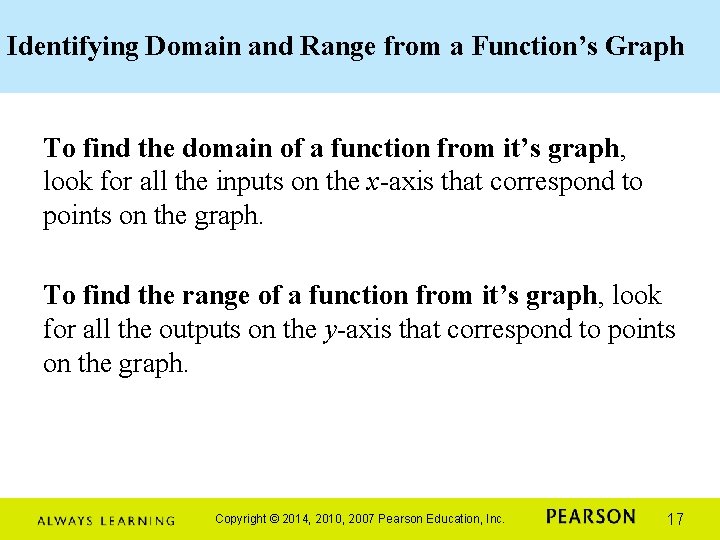 Identifying Domain and Range from a Function’s Graph

To find the domain of a function from it’s graph, look for all the inputs on the $x$-axis that correspond to points on the graph.

To find the range of a function from it’s graph, look for all the outputs on the $y$-axis that correspond to points on the graph.

ALWAYS LEARNING Copyright © 2014, 2010, 2007 Pearson Education, Inc. PEARSON 17